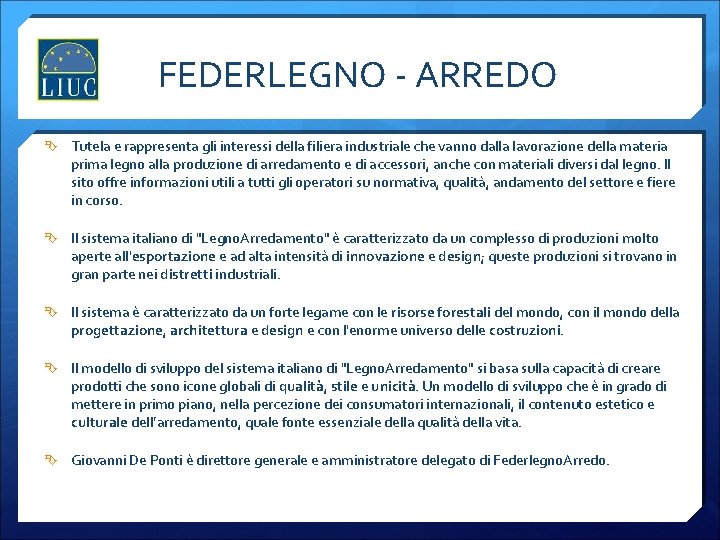 LIUC

FEDERLEGNO - ARREDO

Tutela e rappresenta gli interessi della filiera industriale che vanno dalla lavorazione della materia prima legno alla produzione di arredamento e di accessori, anche con materiali diversi dal legno. Il sito offre informazioni utili a tutti gli operatori su normativa, qualità, andamento del settore e fiere in corso.

Il sistema italiano di "LegnoArredamento" è caratterizzato da un complesso di produzioni molto aperte all'esportazione e ad alta intensità di innovazione e design; queste produzioni si trovano in gran parte nei distretti industriali.

Il sistema è caratterizzato da un forte legame con le risorse forestali del mondo, con il mondo della progettazione, architettura e design e con l'enorme universo delle costruzioni.

Il modello di sviluppo del sistema italiano di "LegnoArredamento" si basa sulla capacità di creare prodotti che sono icone globali di qualità, stile e unicità. Un modello di sviluppo che è in grado di mettere in primo piano, nella percezione dei consumatori internazionali, il contenuto estetico e culturale dell'arredamento, quale fonte essenziale della qualità della vita.

Giovanni De Ponti è direttore generale e amministratore delegato di FederlegnoArredo.